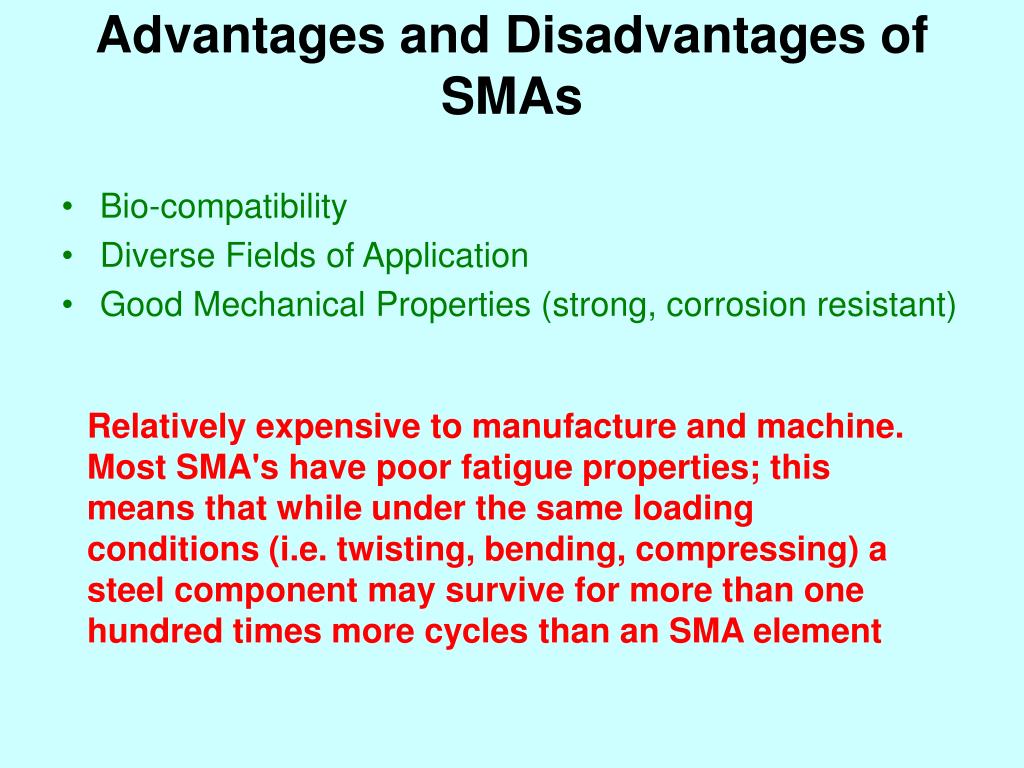 Advantages and Disadvantages of SMAs

• Bio-compatibility
• Diverse Fields of Application
• Good Mechanical Properties (strong, corrosion resistant)

Relatively expensive to manufacture and machine. Most SMA's have poor fatigue properties; this means that while under the same loading conditions (i.e. twisting, bending, compressing) a steel component may survive for more than one hundred times more cycles than an SMA element